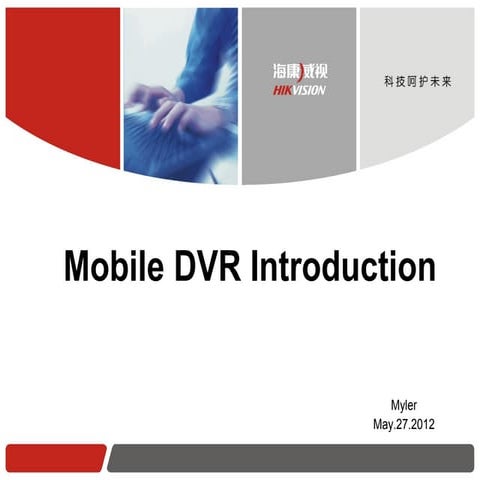 海康威视
HIKVISION

科技呵护未来

Mobile DVR Introduction

Myler
May.27.2012